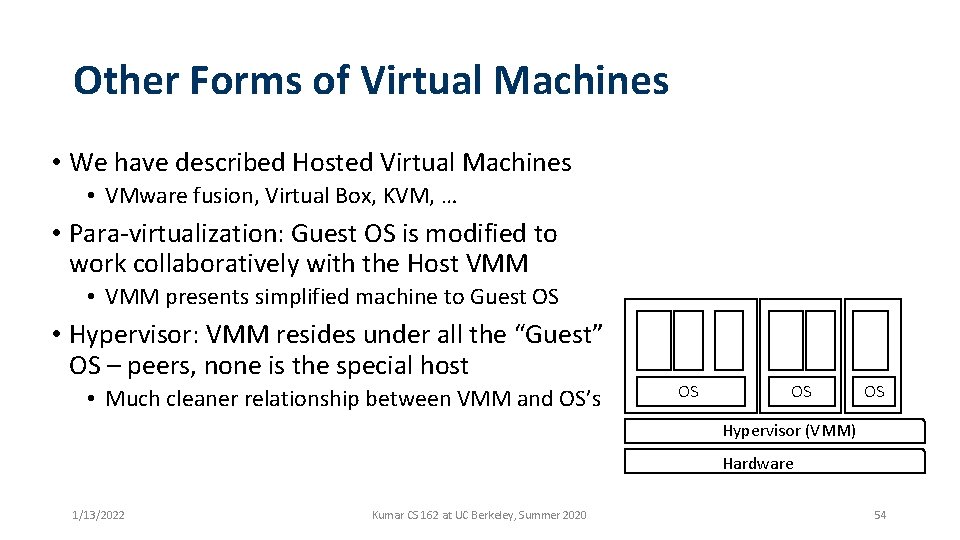 Other Forms of Virtual Machines

• We have described Hosted Virtual Machines
  • VMware fusion, Virtual Box, KVM, …
• Para-virtualization: Guest OS is modified to work collaboratively with the Host VMM
  • VMM presents simplified machine to Guest OS
• Hypervisor: VMM resides under all the “Guest” OS – peers, none is the special host
  • Much cleaner relationship between VMM and OS’s

OS
OS
OS
Hypervisor (VMM)
Hardware

1/13/2022
Kumar CS 162 at UC Berkeley, Summer 2020
54